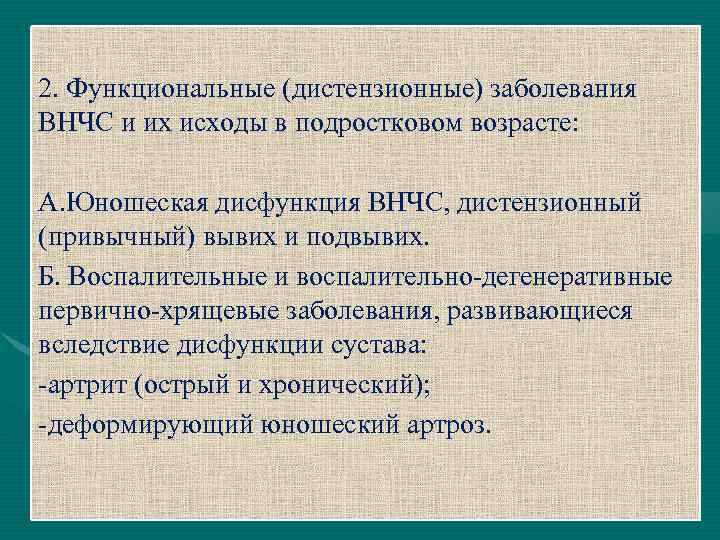 2. Функциональные (дистензионные) заболевания ВНЧС и их исходы в подростковом возрасте:

А.Юношеская дисфункция ВНЧС, дистензионный (привычный) вывих и подвывих.

Б. Воспалительные и воспалительно-дегенеративные первично-хрящевые заболевания, развивающиеся вследствие дисфункции сустава:

-артрит (острый и хронический);

-деформирующий юношеский артроз.